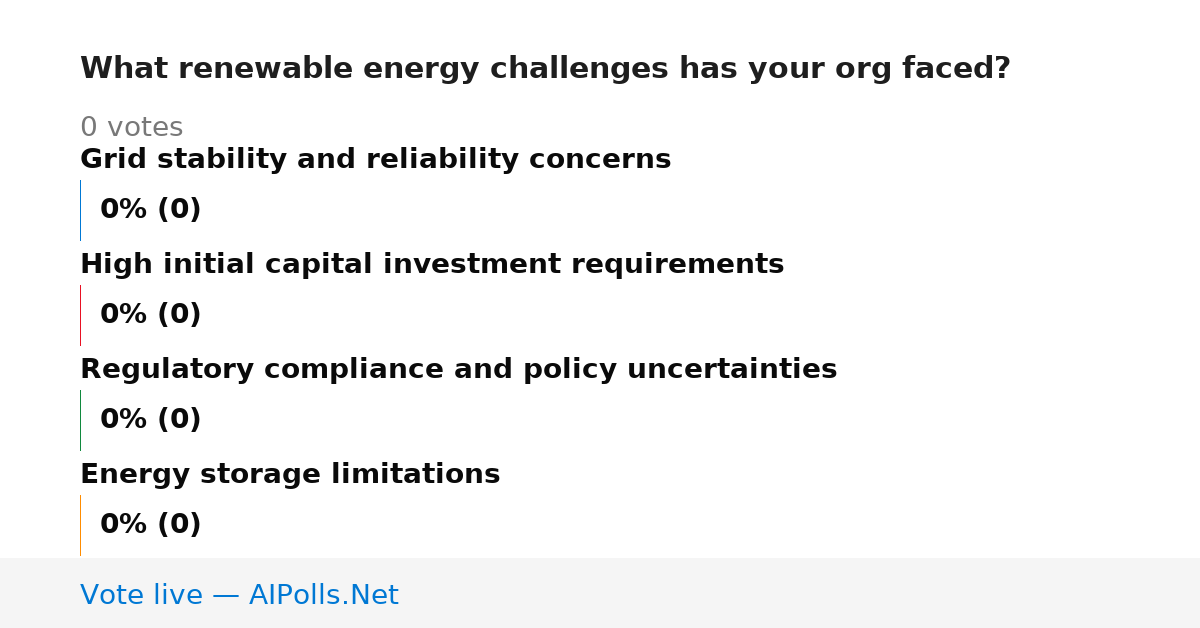 What renewable energy challenges has your org faced?

0 votes

Grid stability and reliability concerns

0% (0)

High initial capital investment requirements

0% (0)

Regulatory compliance and policy uncertainties

0% (0)

Energy storage limitations

0% (0)

Vote live — AIPolls.Net